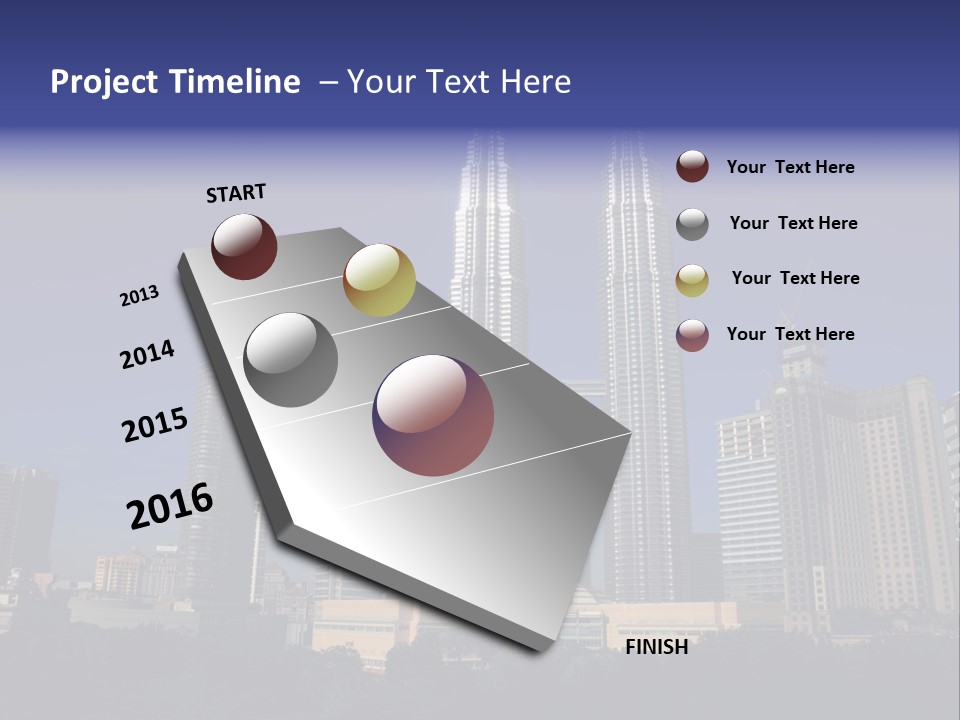 Project Timeline – Your Text Here

START

2013

2014

2015

2016

FINISH

Your Text Here

Your Text Here

Your Text Here

Your Text Here